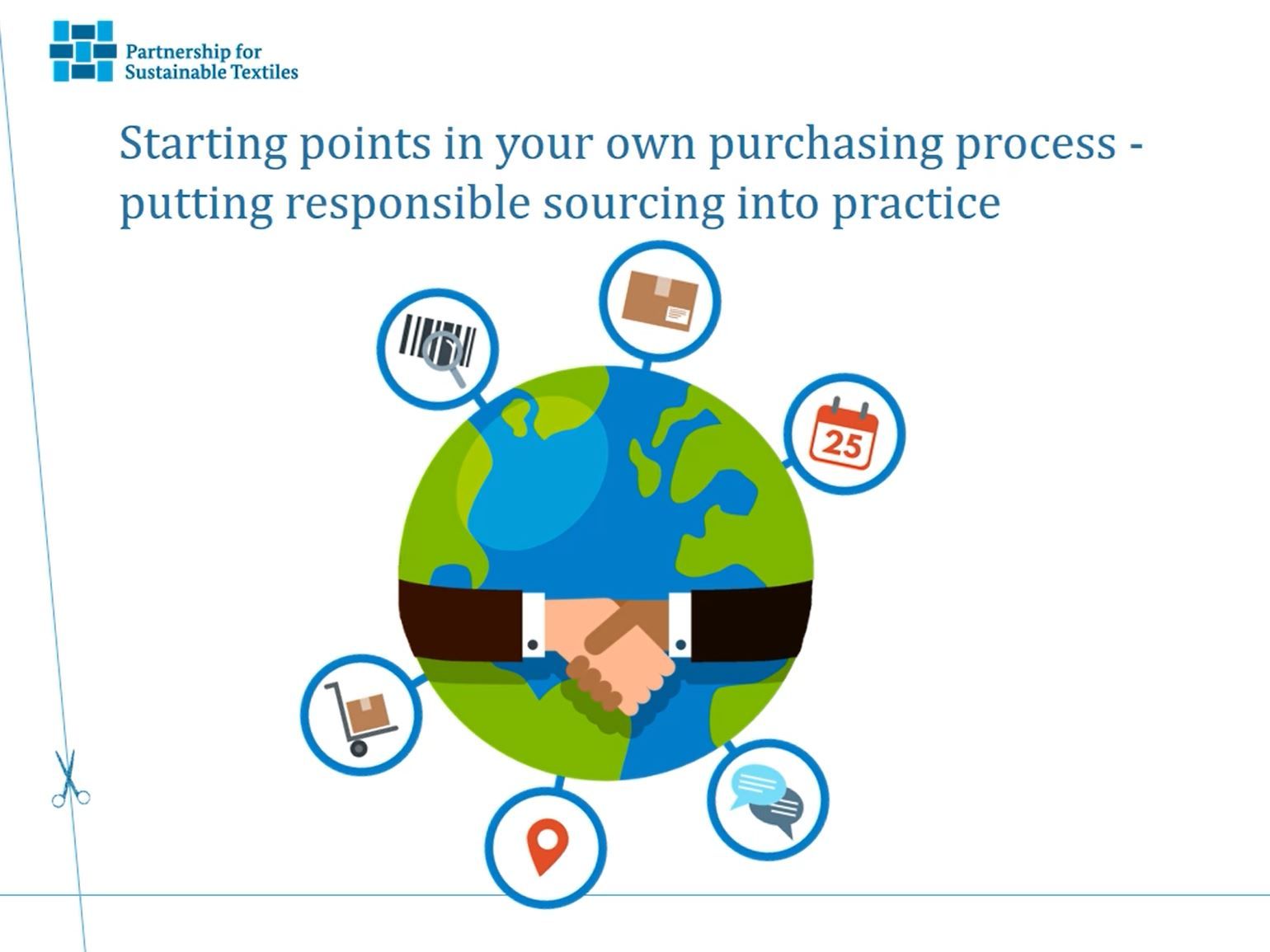 Partnership for Sustainable Textiles

Starting points in your own purchasing process - putting responsible sourcing into practice

25